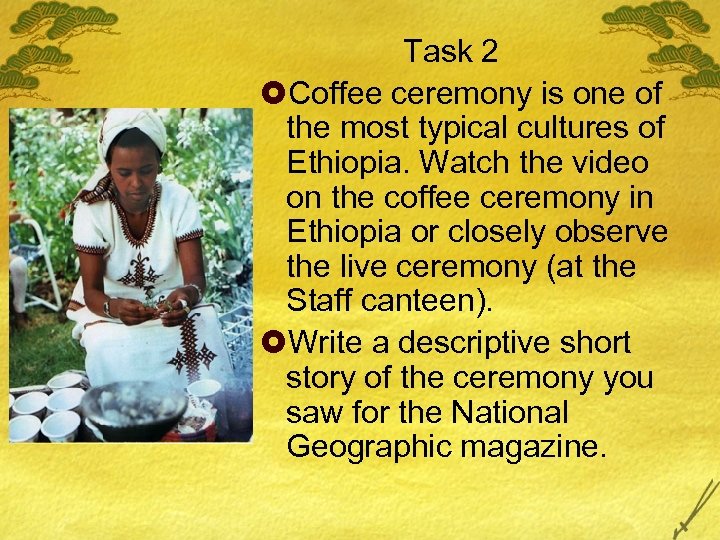 Task 2

Coffee ceremony is one of the most typical cultures of Ethiopia. Watch the video on the coffee ceremony in Ethiopia or closely observe the live ceremony (at the Staff canteen).

Write a descriptive short story of the ceremony you saw for the National Geographic magazine.